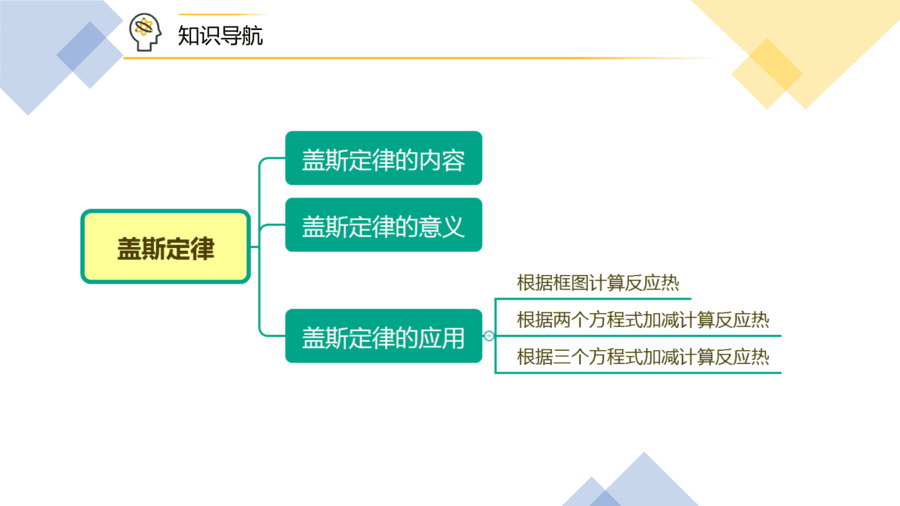 知识导航

盖斯定律

盖斯定律的内容

盖斯定律的意义

盖斯定律的应用

根据框图计算反应热

根据两个方程式加减计算反应热

根据三个方程式加减计算反应热